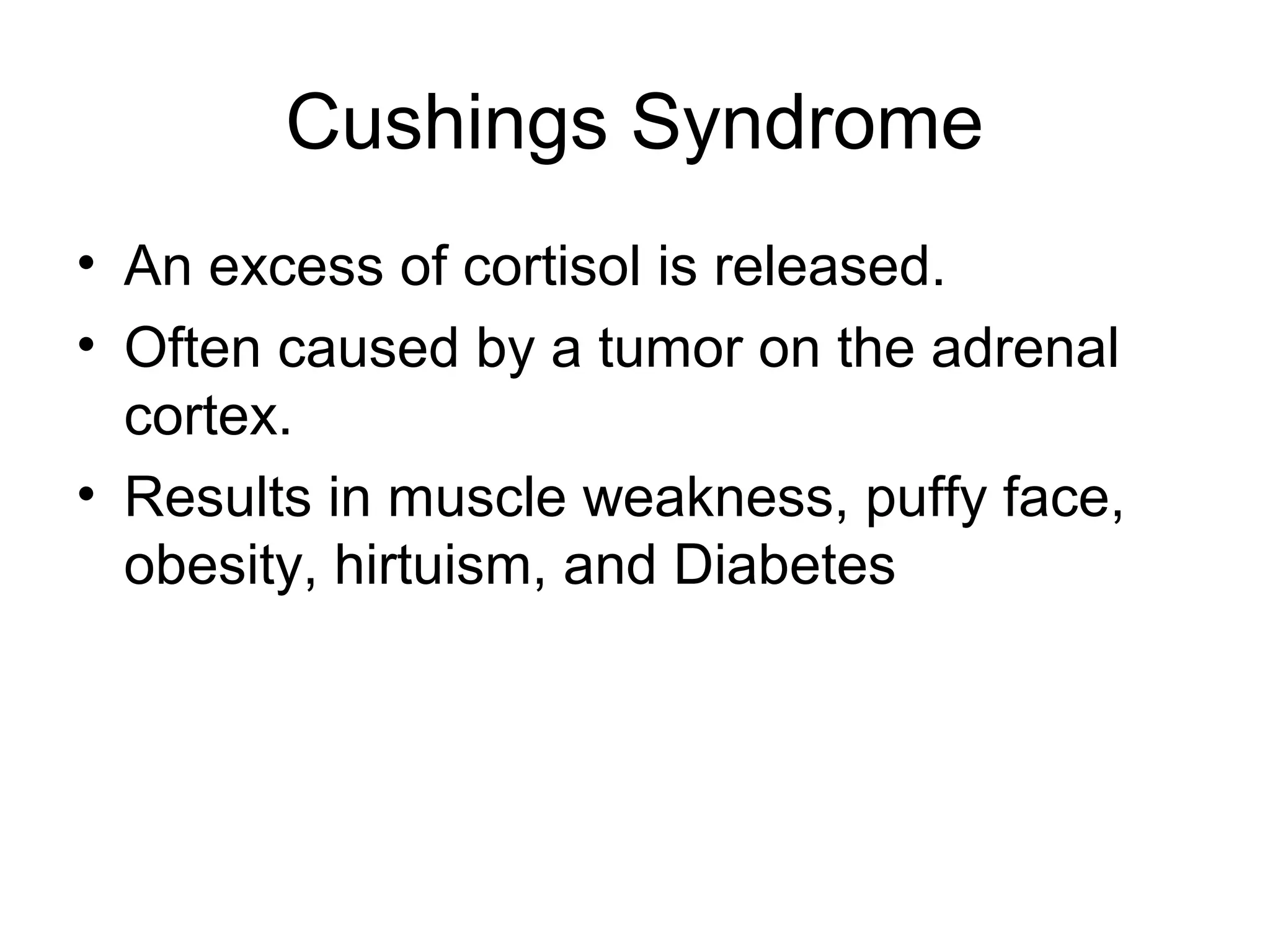 Cushings Syndrome

• An excess of cortisol is released.
• Often caused by a tumor on the adrenal cortex.
• Results in muscle weakness, puffy face, obesity, hirtuism, and Diabetes